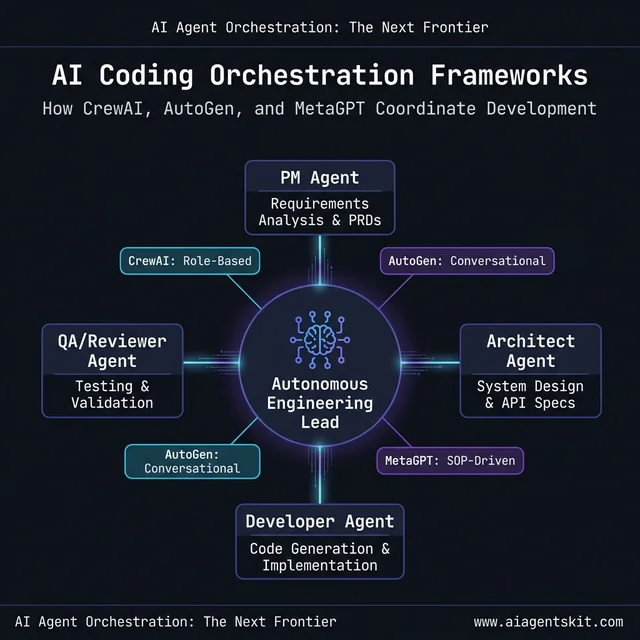 AI Agent Orchestration: The Next Frontier

AI Coding Orchestration Frameworks

How CrewAI, AutoGen, and MetaGPT Coordinate Development

PM Agent

Requirements Analysis & PRDs

CrewAI: Role-Based

AutoGen: Conversational

QA/Reviewer Agent

Testing & Validation

Autonomous Engineering Lead

Architect Agent

System Design & API Specs

AutoGen: Conversational

MetaGPT: SOP-Driven

Developer Agent

Code Generation & Implementation

AI Agent Orchestration: The Next Frontier

www.aiagentskit.com